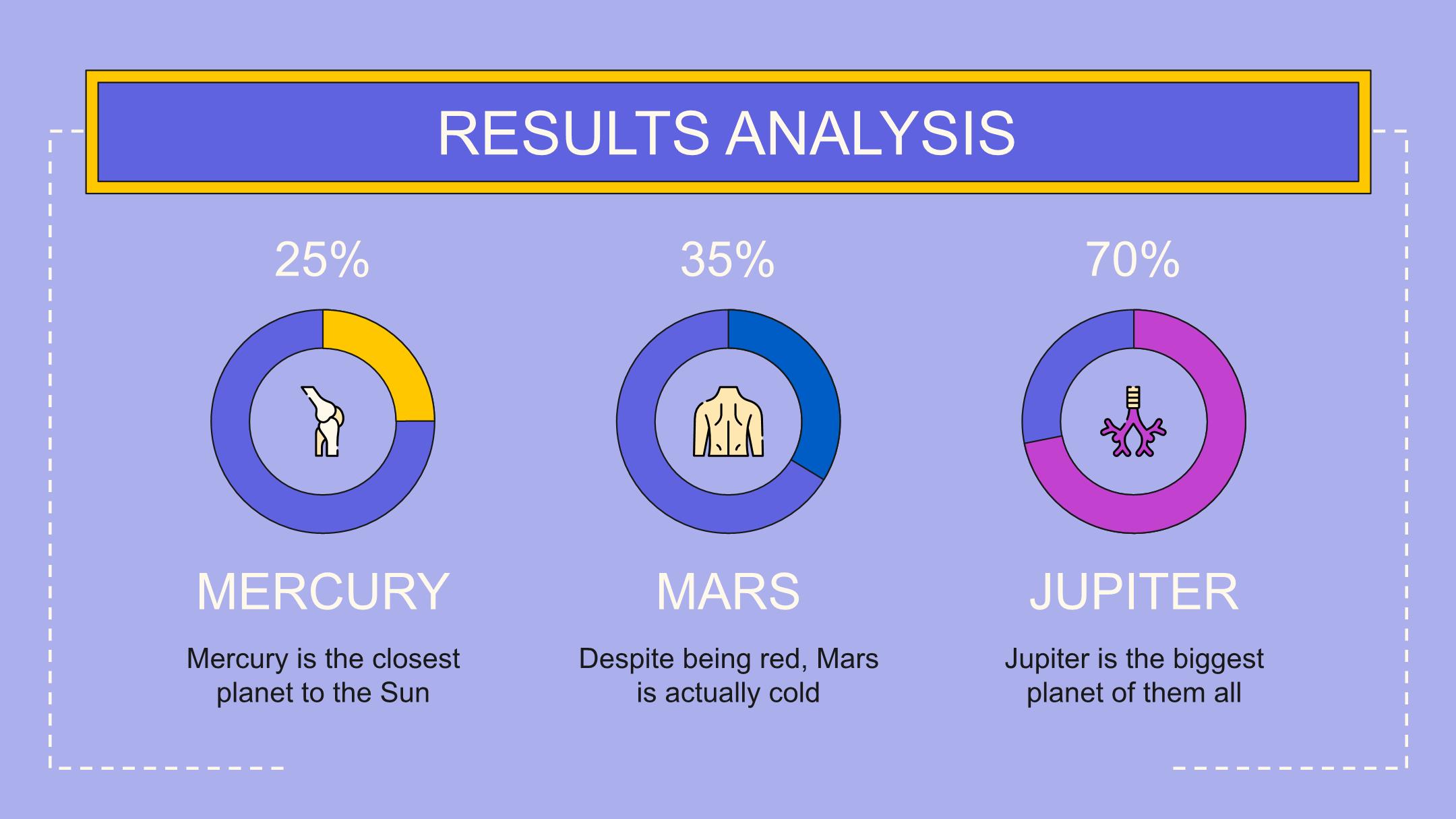 RESULTS ANALYSIS

25%

MERCURY

Mercury is the closest planet to the Sun

35%

MARS

Despite being red, Mars is actually cold

70%

JUPITER

Jupiter is the biggest planet of them all